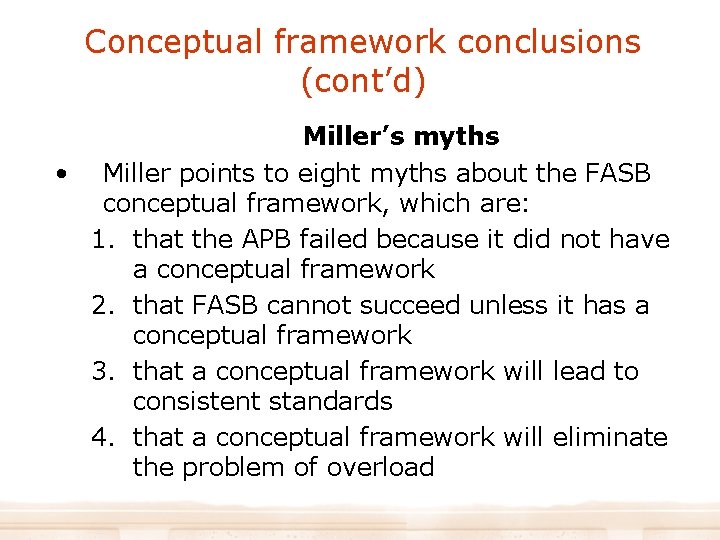 Conceptual framework conclusions (cont’d)

Miller’s myths

• Miller points to eight myths about the FASB conceptual framework, which are:

1. that the APB failed because it did not have a conceptual framework
2. that FASB cannot succeed unless it has a conceptual framework
3. that a conceptual framework will lead to consistent standards
4. that a conceptual framework will eliminate the problem of overload